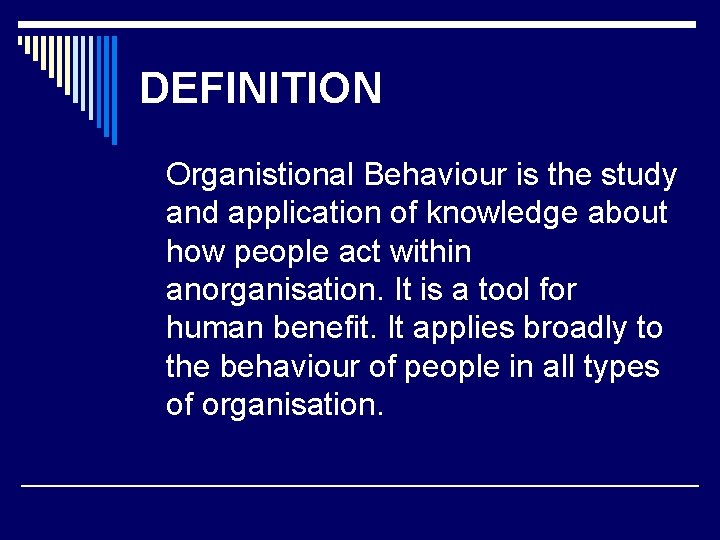 DEFINITION

Organistional Behaviour is the study and application of knowledge about how people act within anorganisation. It is a tool for human benefit. It applies broadly to the behaviour of people in all types of organisation.